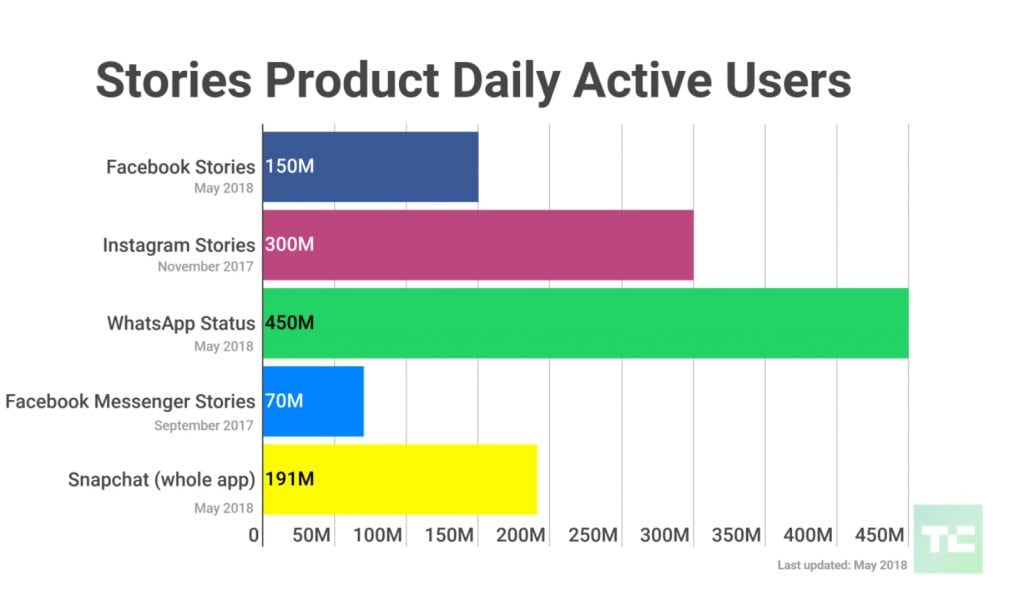 Stories Product Daily Active Users

Facebook Stories
May 2018
150M

Instagram Stories
November 2017
300M

WhatsApp Status
May 2018
450M

Facebook Messenger Stories
September 2017
70M

Snapchat (whole app)
May 2018
191M

0 50M 100M 150M 200M 250M 300M 350M 400M 450M

TC

Last updated: May 2018